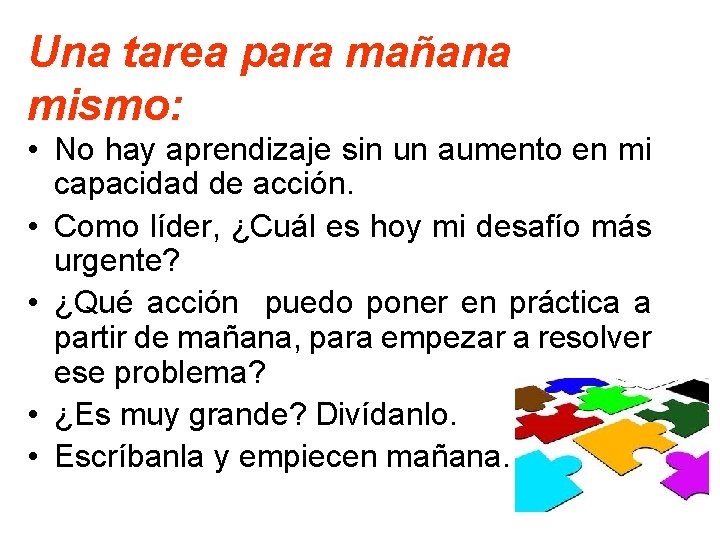 Una tarea para mañana mismo:

• No hay aprendizaje sin un aumento en mi capacidad de acción.
• Como líder, ¿Cuál es hoy mi desafío más urgente?
• ¿Qué acción puedo poner en práctica a partir de mañana, para empezar a resolver ese problema?
• ¿Es muy grande? Divídanlo.
• Escríbanla y empiecen mañana.